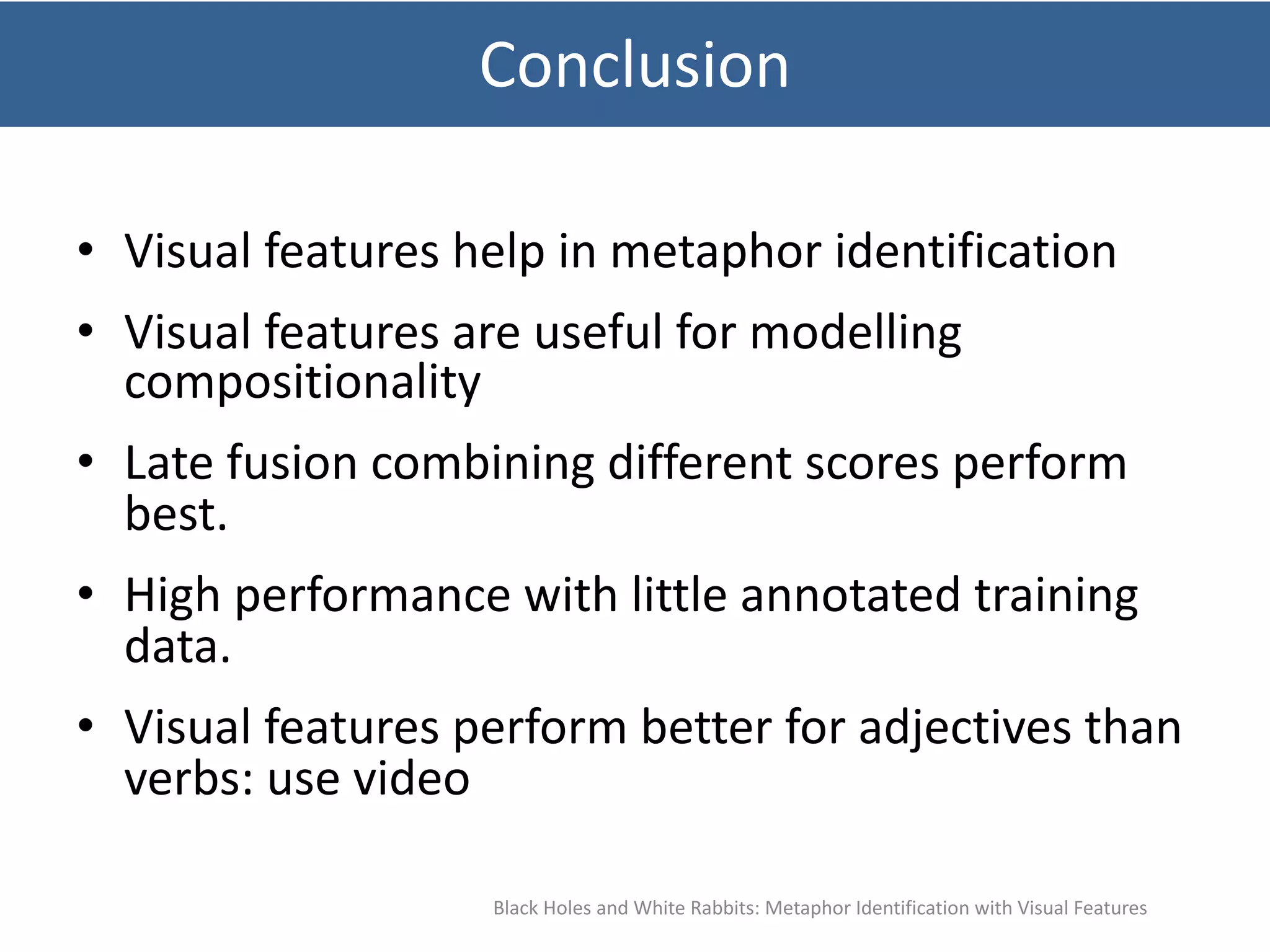 Conclusion

• Visual features help in metaphor identification

• Visual features are useful for modelling compositionality

• Late fusion combining different scores perform best.

• High performance with little annotated training data.

• Visual features perform better for adjectives than verbs: use video

Black Holes and White Rabbits: Metaphor Identification with Visual Features